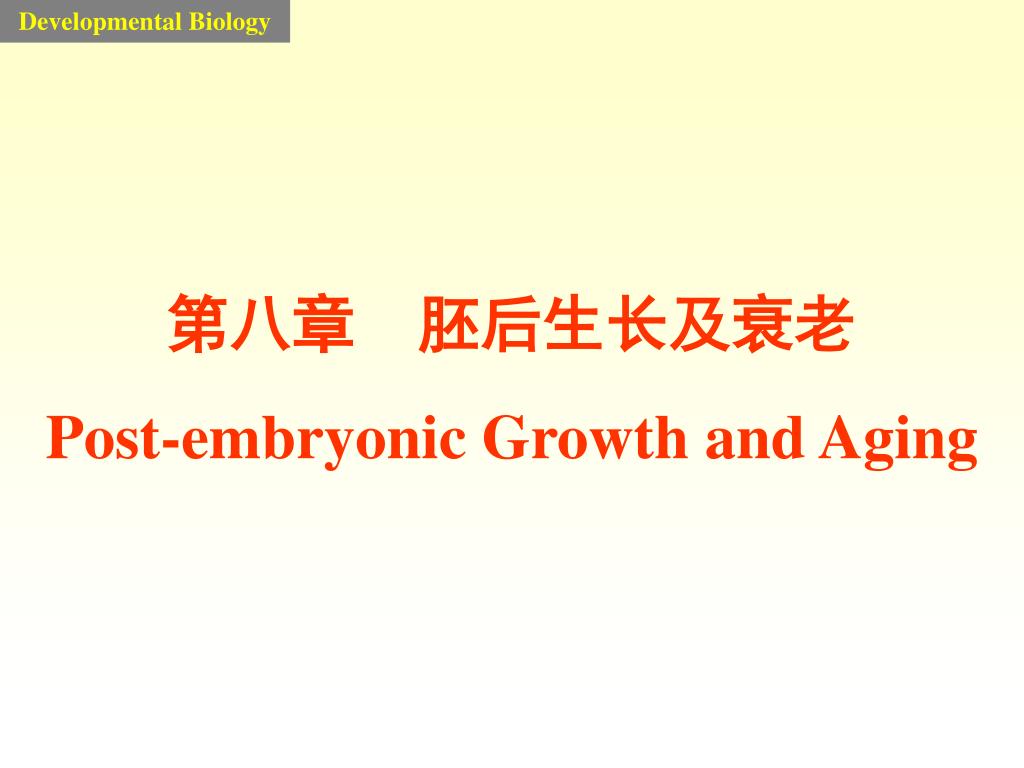 Developmental Biology

第八章　胚后生长及衰老

Post-embryonic Growth and Aging